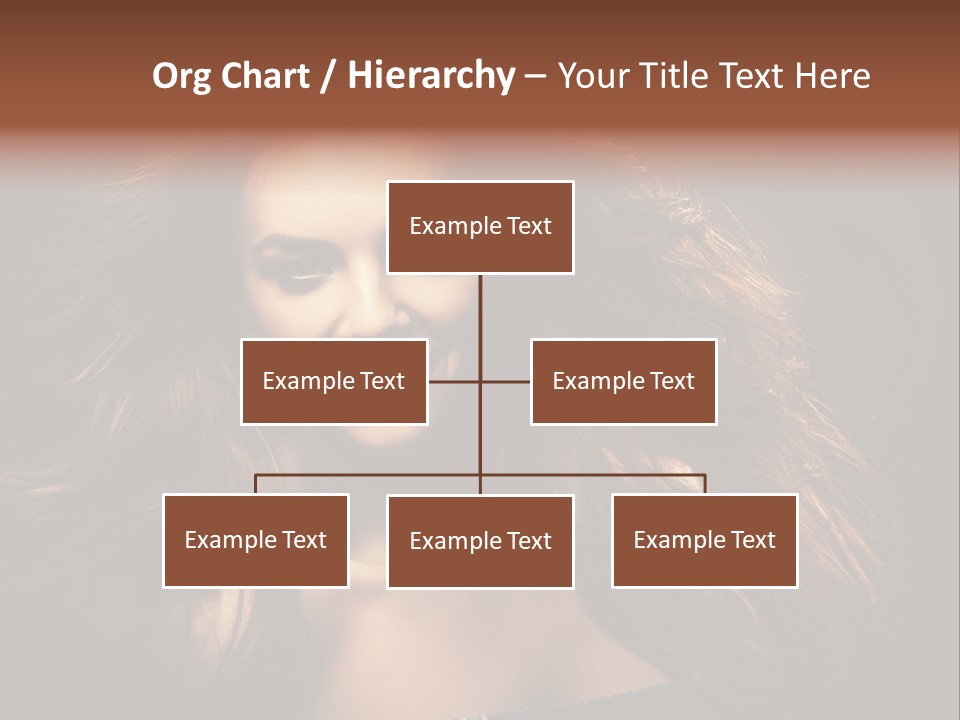 Org Chart / Hierarchy – Your Title Text Here

Example Text

Example Text

Example Text

Example Text

Example Text

Example Text